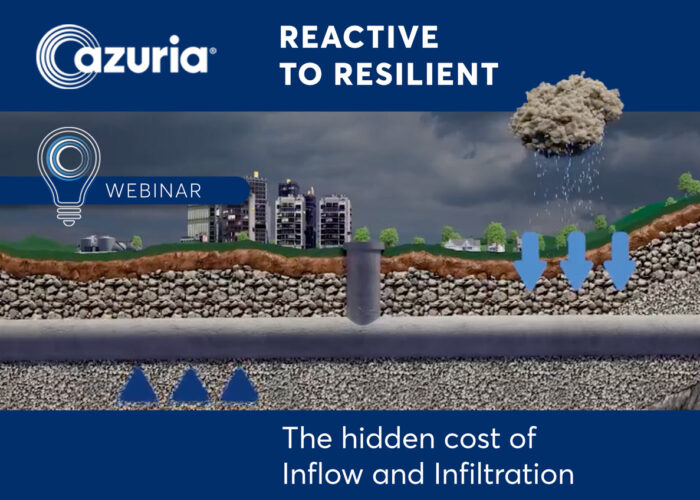 azuria®

REACTIVE TO RESILIENT

WEBINAR

The hidden cost of Inflow and Infiltration